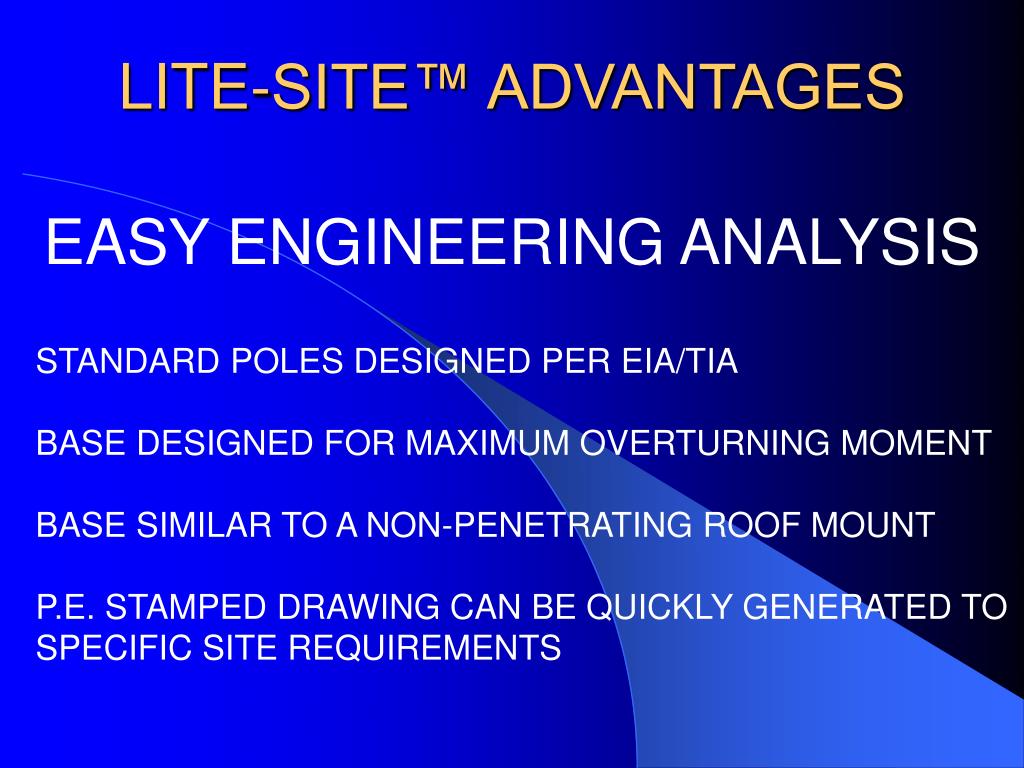 LITE-SITE™ ADVANTAGES

EASY ENGINEERING ANALYSIS

STANDARD POLES DESIGNED PER EIA/TIA

BASE DESIGNED FOR MAXIMUM OVERTURNING MOMENT

BASE SIMILAR TO A NON-PENETRATING ROOF MOUNT

P.E. STAMPED DRAWING CAN BE QUICKLY GENERATED TO SPECIFIC SITE REQUIREMENTS